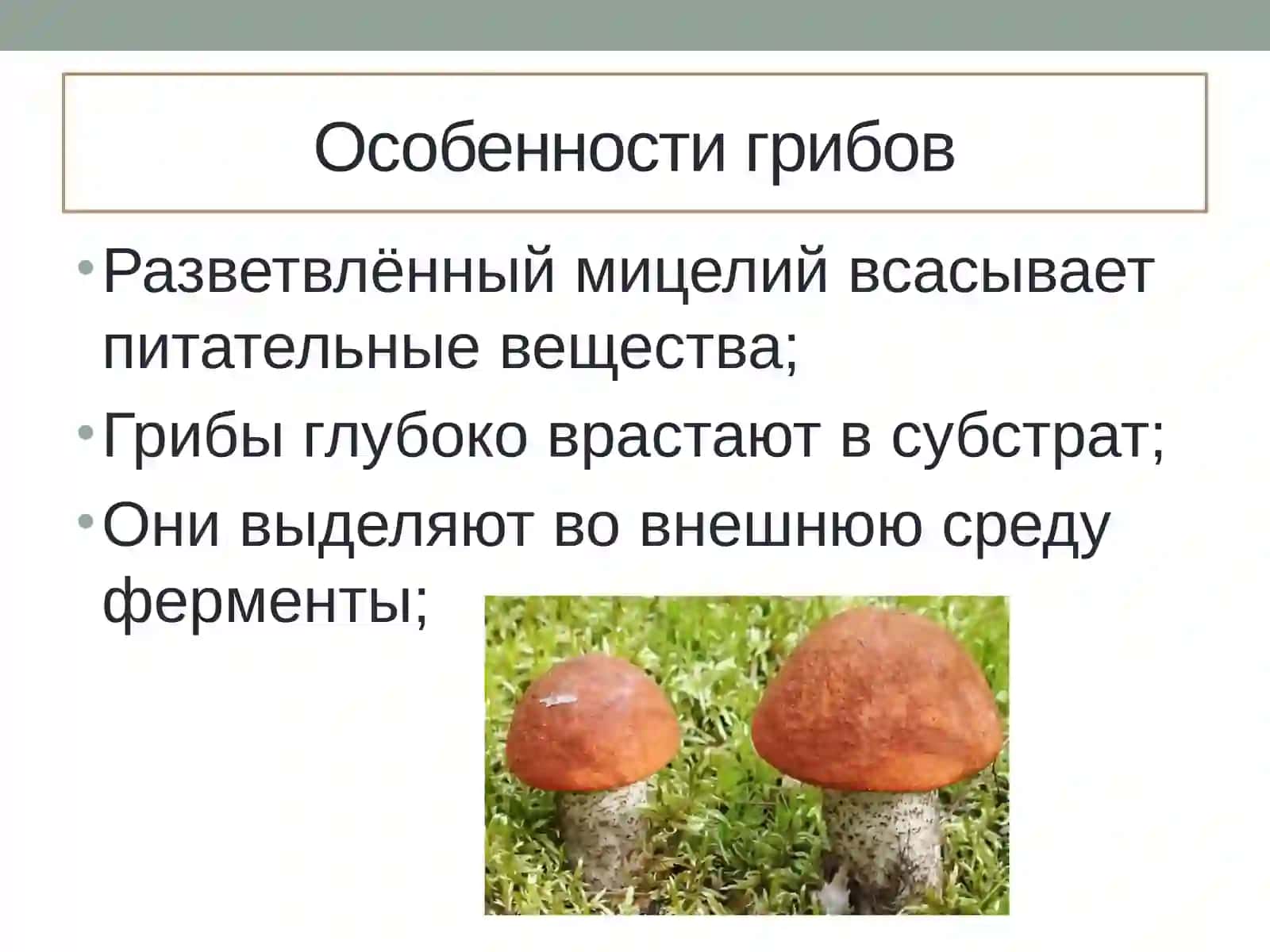 Особенности грибов

• Разветвлённый мицелий всасывает питательные вещества;
• Грибы глубоко врастают в субстрат;
• Они выделяют во внешнюю среду ферменты;